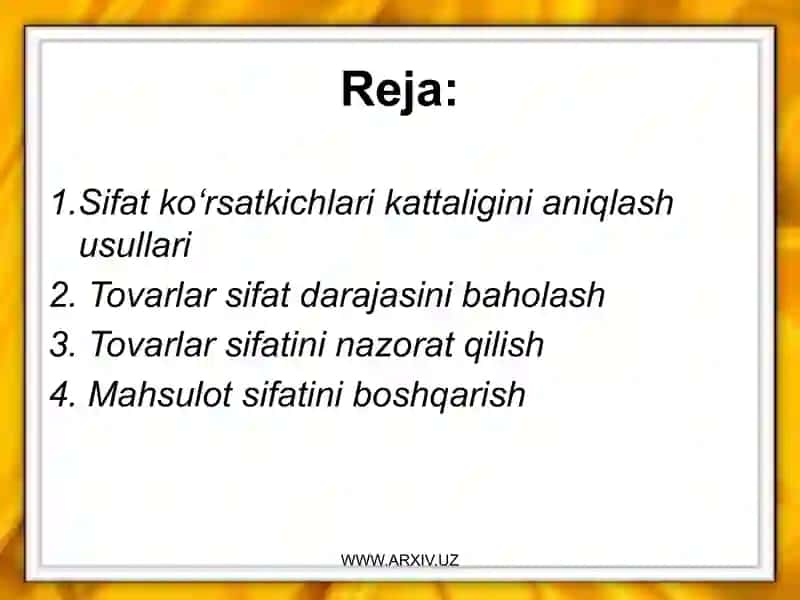 Reja:

1.Sifat ko‘rsatkichlari kattaligini aniqlash usullari
2. Tovarlar sifat darajasini baholash
3. Tovarlar sifatini nazorat qilish
4. Mahsulot sifatini boshqarish

WWW.ARXIV.UZ